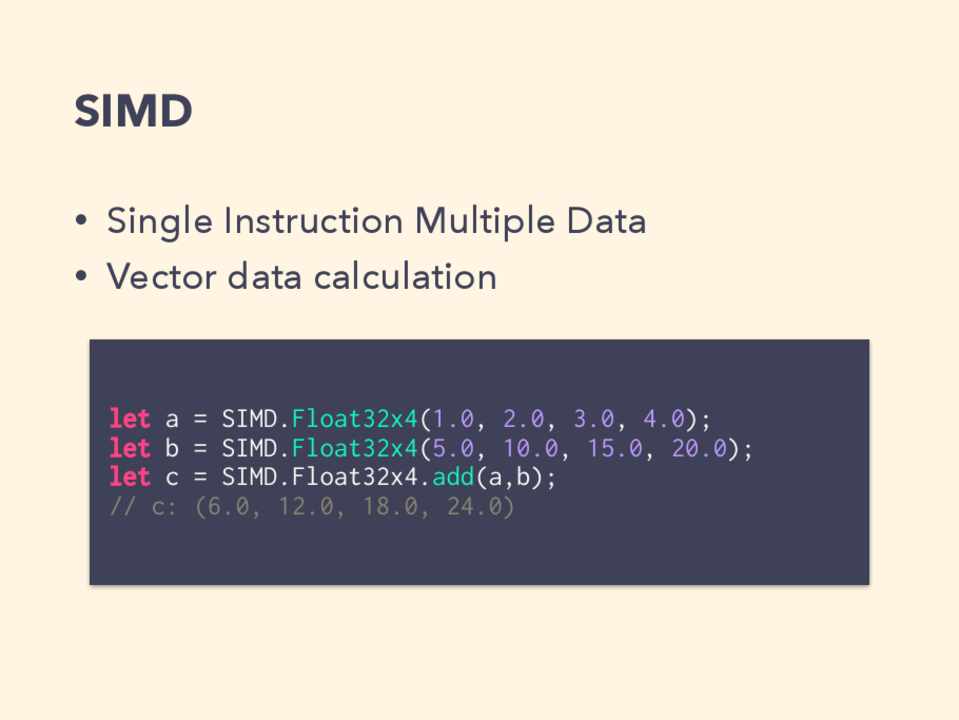 SIMD

• Single Instruction Multiple Data
• Vector data calculation

let a = SIMD.Float32x4(1.0, 2.0, 3.0, 4.0);
let b = SIMD.Float32x4(5.0, 10.0, 15.0, 20.0);
let c = SIMD.Float32x4.add(a,b);
// c: (6.0, 12.0, 18.0, 24.0)